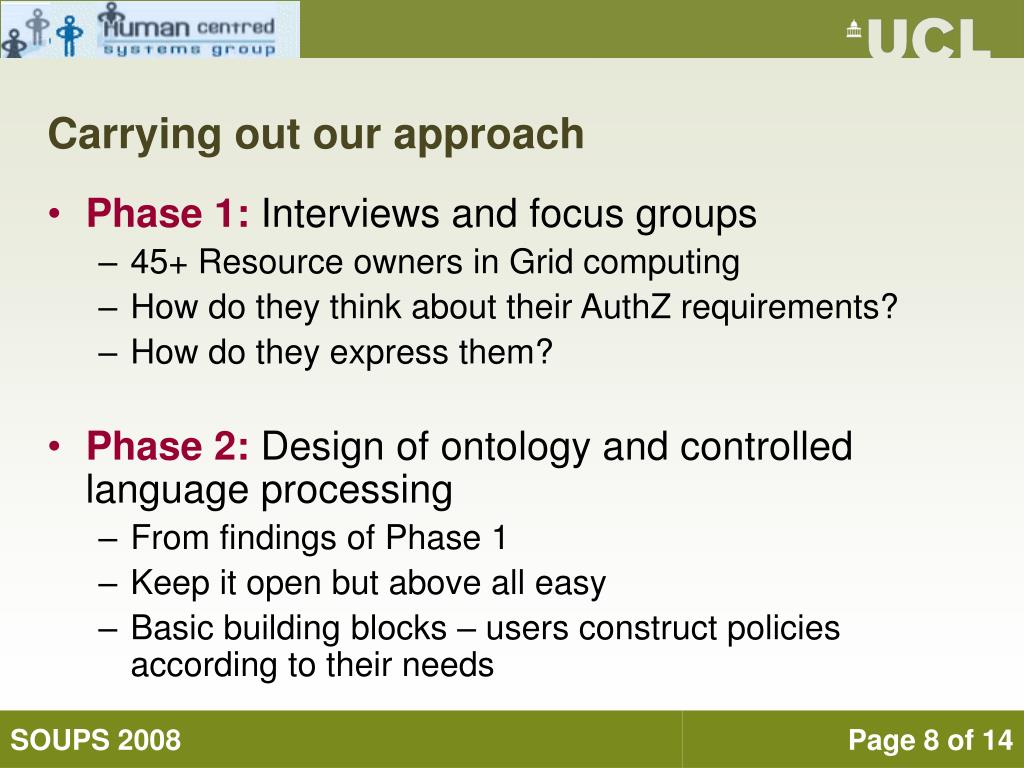 Human centred systems group

UCL

Carrying out our approach

• Phase 1: Interviews and focus groups
– 45+ Resource owners in Grid computing
– How do they think about their AuthZ requirements?
– How do they express them?

• Phase 2: Design of ontology and controlled language processing
– From findings of Phase 1
– Keep it open but above all easy
– Basic building blocks – users construct policies according to their needs

SOUPS 2008

Page 8 of 14